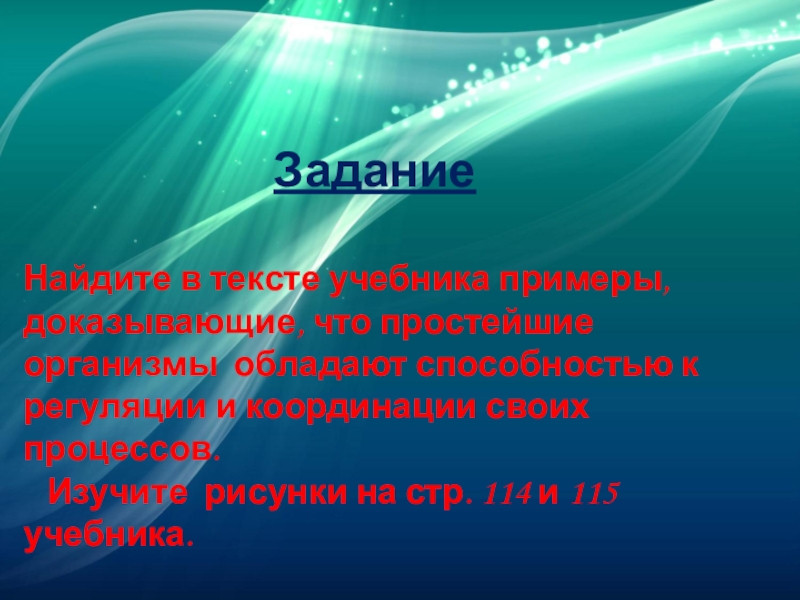 Задание

Найдите в тексте учебника примеры, доказывающие, что простейшие организмы обладают способностью к регуляции и координации своих процессов.

Изучите рисунки на стр. 114 и 115 учебника.